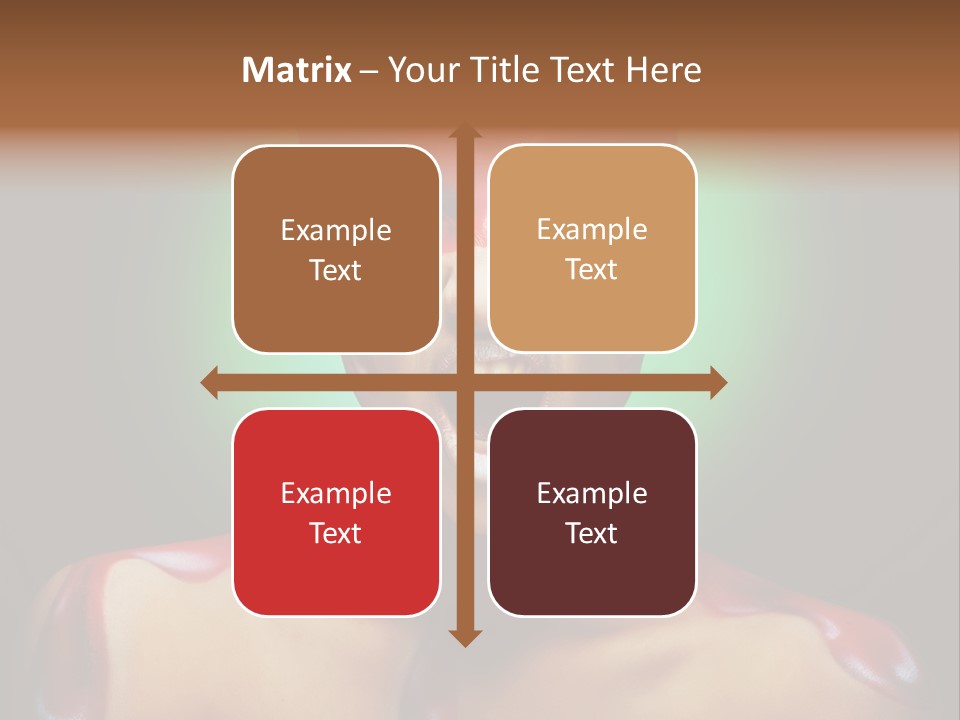 Matrix – Your Title Text Here

Example Text

Example Text

Example Text

Example Text